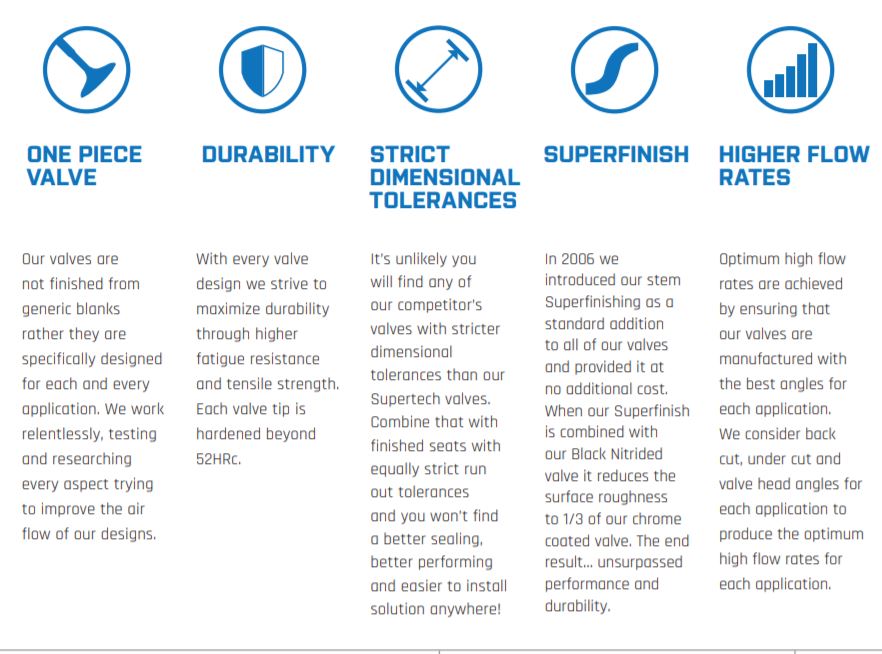 ONE PIECE VALVE

Our valves are not finished from generic blanks rather they are specifically designed for each and every application. We work relentlessly, testing and researching every aspect trying to improve the air flow of our designs.

DURABILITY

With every valve design we strive to maximize durability through higher fatigue resistance and tensile strength. Each valve tip is hardened beyond 52HRc.

STRICT DIMENSIONAL TOLERANCES

It's unlikely you will find any of our competitor's valves with stricter dimensional tolerances than our Supertech valves. Combine that with finished seats with equally strict run out tolerances and you won't find a better sealing, better performing and easier to install solution anywhere!

SUPERFINISH

In 2006 we introduced our stem Superfinishing as a standard addition to all of our valves and provided it at no additional cost. When our Superfinish is combined with our Black Nitrided valve it reduces the surface roughness to 1/3 of our chrome coated valve. The end result... unsurpassed performance and durability.

HIGHER FLOW RATES

Optimum high flow rates are achieved by ensuring that our valves are manufactured with the best angles for each application. We consider back cut, under cut and valve head angles for each application to produce the optimum high flow rates for each application.